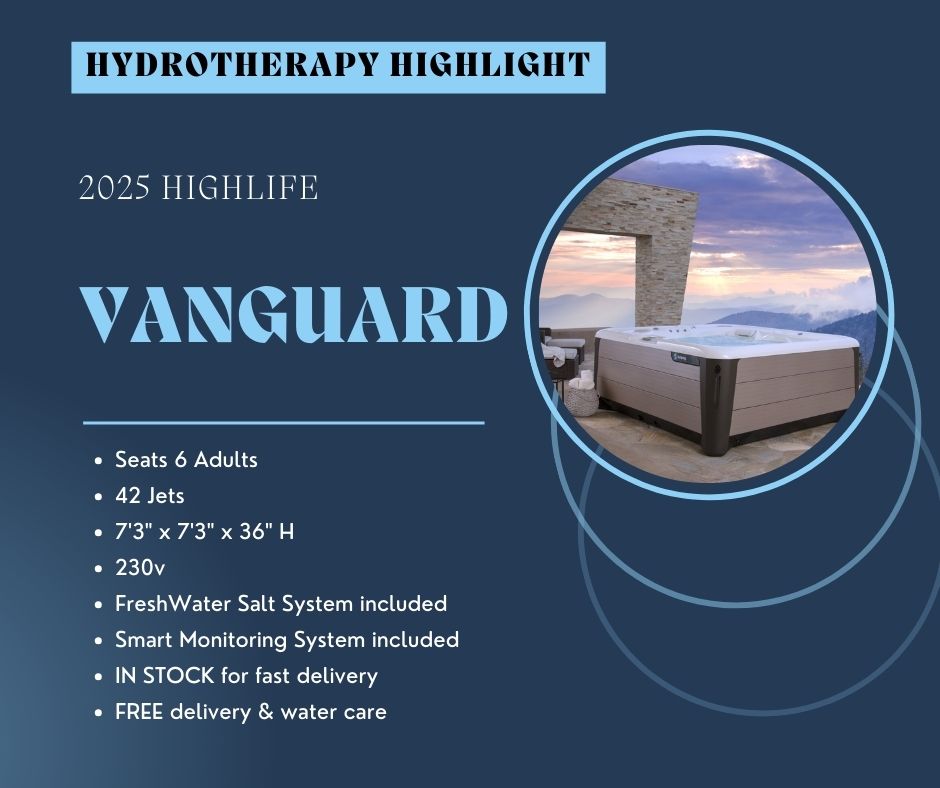 HYDROTHERAPY HIGHLIGHT

2025 HIGHLIFE

VANGUARD

- Seats 6 Adults
- 42 Jets
- 7'3" x 7'3" x 36" H
- 230v
- FreshWater Salt System included
- Smart Monitoring System included
- IN STOCK for fast delivery
- FREE delivery & water care